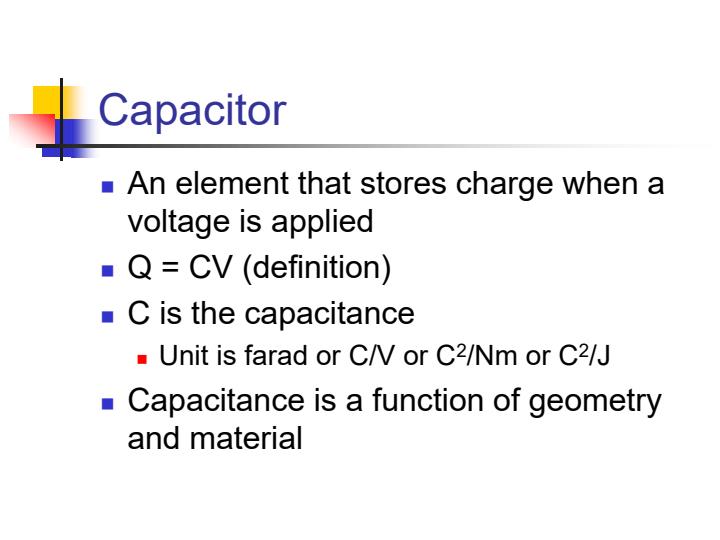 Capacitor

- An element that stores charge when a voltage is applied
- Q = CV (definition)
- C is the capacitance
  - Unit is farad or C/V or $C^2$/Nm or $C^2$/J
- Capacitance is a function of geometry and material